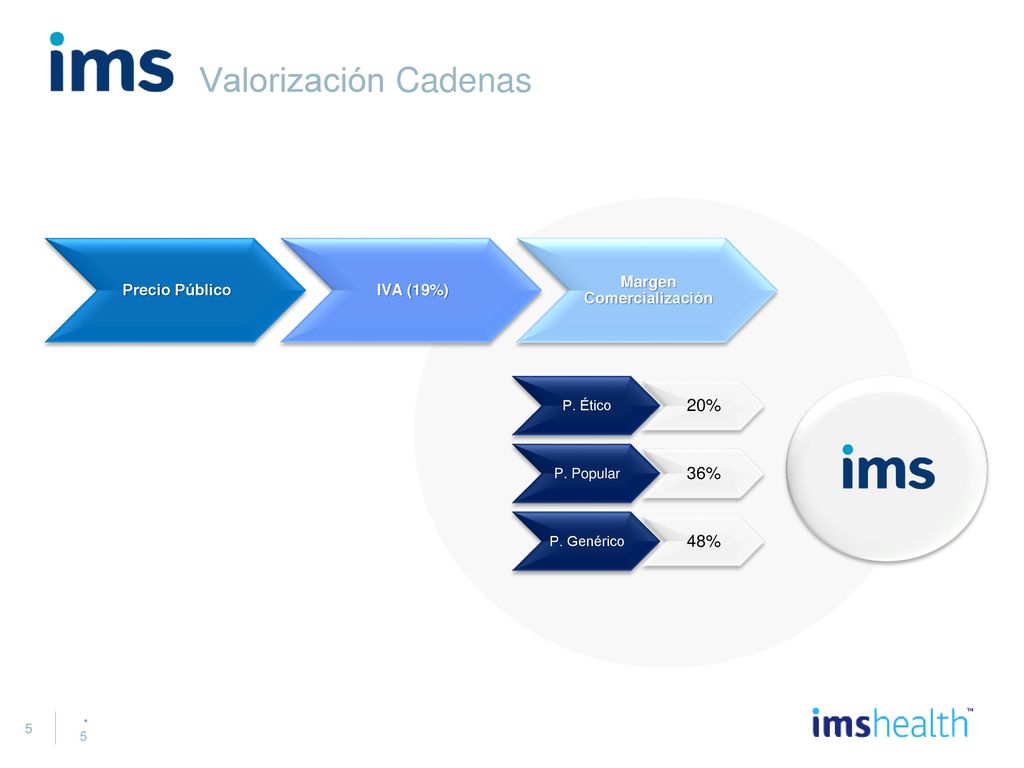 ims Valorización Cadenas

Precio Público

IVA (19%)

Margen Comercialización

P. Ético 20%

P. Popular 36%

P. Genérico 48%

ims

5

*
5

imshealth™